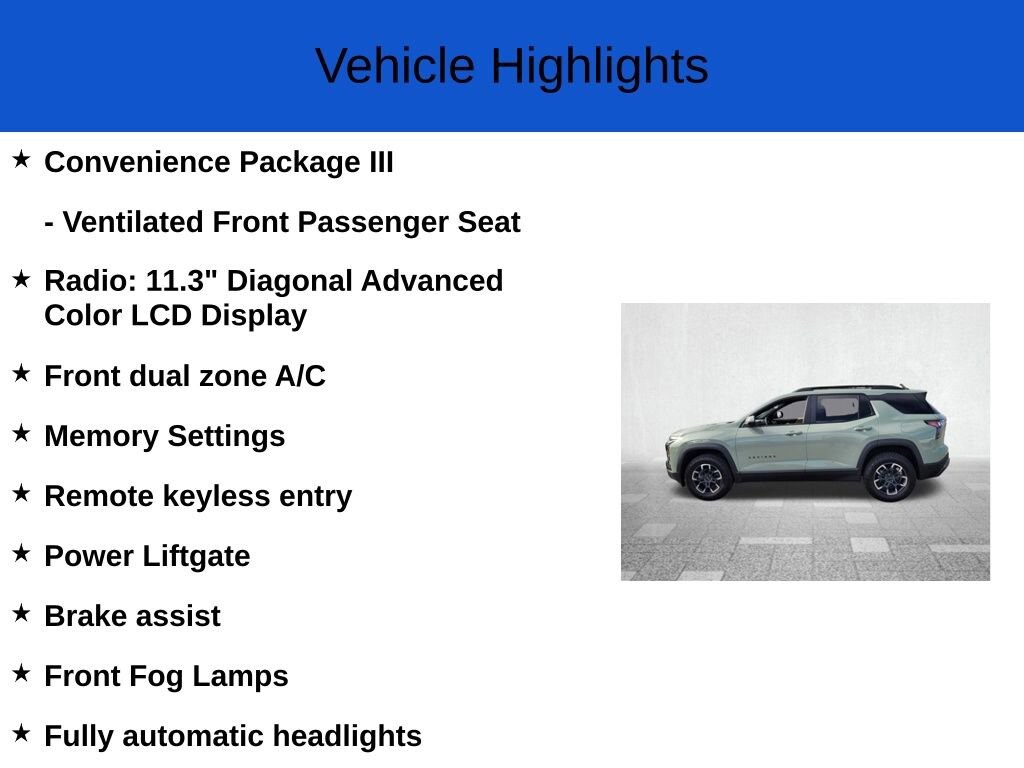 Vehicle Highlights

★ Convenience Package III

- Ventilated Front Passenger Seat

★ Radio: 11.3" Diagonal Advanced Color LCD Display

★ Front dual zone A/C

★ Memory Settings

★ Remote keyless entry

★ Power Liftgate

★ Brake assist

★ Front Fog Lamps

★ Fully automatic headlights